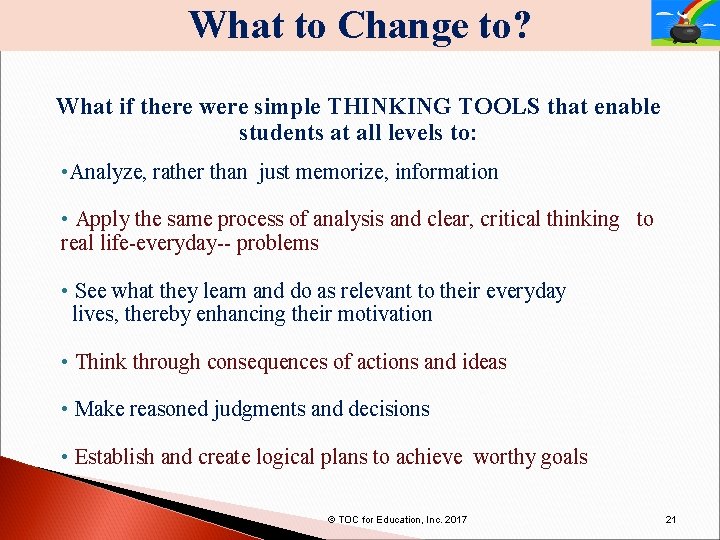 What to Change to?

What if there were simple THINKING TOOLS that enable students at all levels to:

•Analyze, rather than just memorize, information

• Apply the same process of analysis and clear, critical thinking to real life-everyday-- problems

• See what they learn and do as relevant to their everyday lives, thereby enhancing their motivation

• Think through consequences of actions and ideas

• Make reasoned judgments and decisions

• Establish and create logical plans to achieve worthy goals

© TOC for Education, Inc. 2017

21